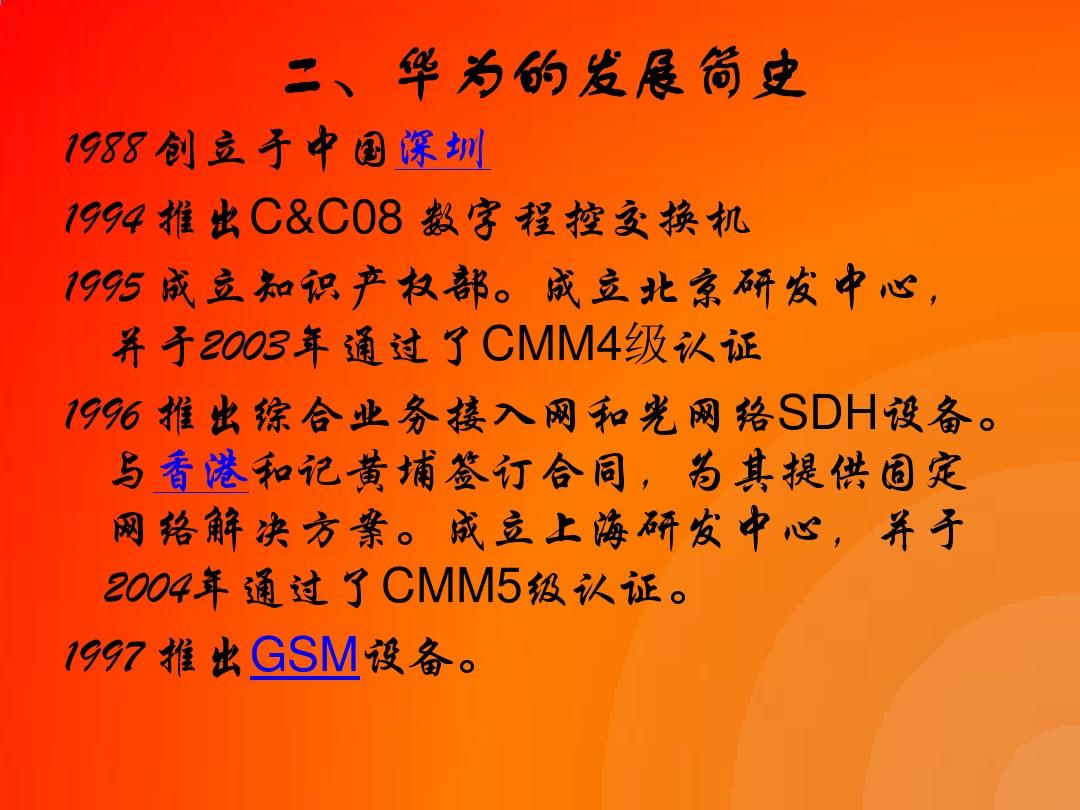 二、华为的发展简史

1988 创立于中国深圳

1994 推出C&C08 数字程控交换机

1995 成立知识产权部。成立北京研发中心，并于2003年通过了CMM4级认证

1996 推出综合业务接入网和光网络SDH设备。与香港和记黄埔签订合同，为其提供固定网络解决方案。成立上海研发中心，并于2004年通过了CMM5级认证。

1997 推出GSM设备。